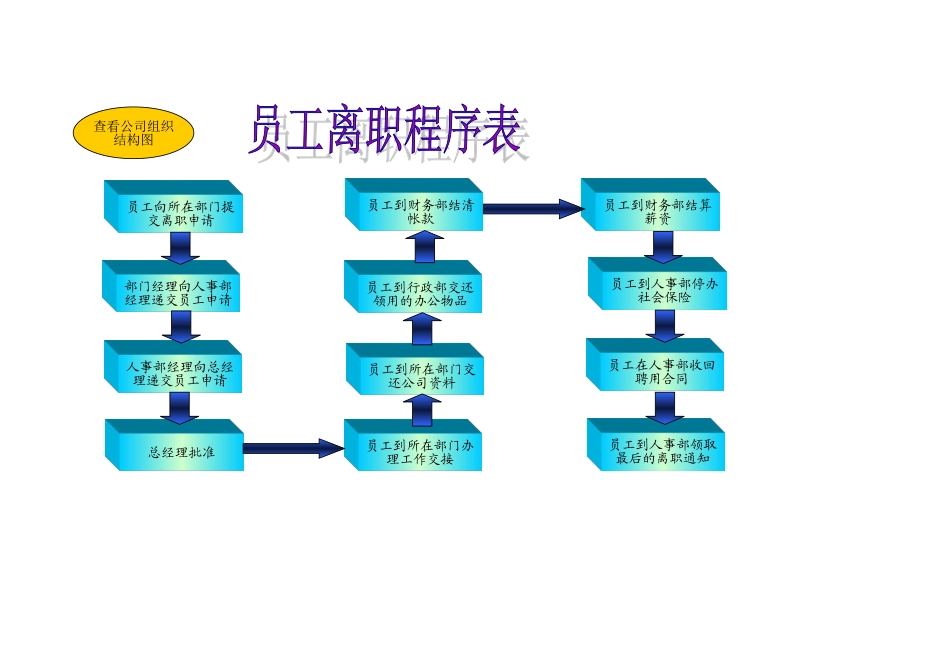 查看公司组织结构图

员工离职程序表

员工向所在部门提交离职申请

部门经理向人事部经理递交员工申请

人事部经理向总经理递交员工申请

总经理批准

员工到所在部门办理工作交接

员工到所在部门交还公司资料

员工到行政部交还领用的办公物品

员工到财务部结清帐款

员工到财务部结算薪资

员工到人事部停办社会保险

员工在人事部收回聘用合同

员工到人事部领取最后的离职通知